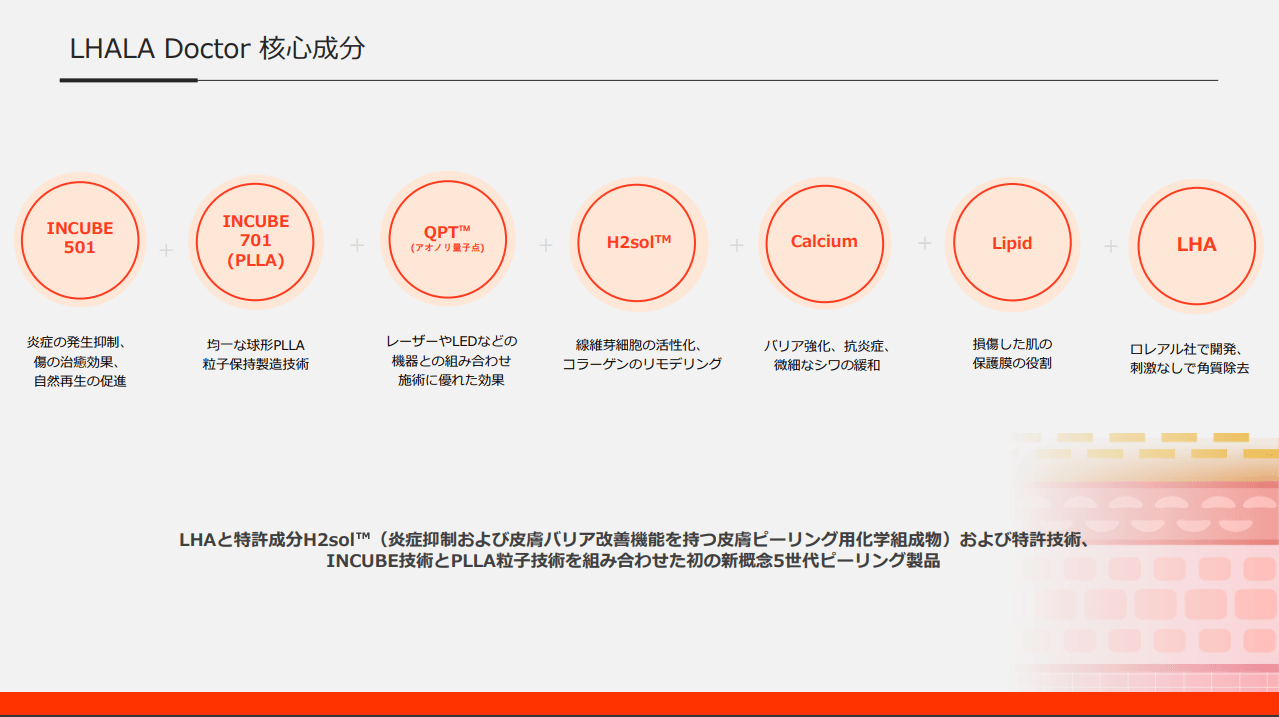 LHALA Doctor 核心成分

INCUBE 501

+

INCUBE 701 (PLLA)

+

QPT™ (アオノリ量子点)

+

H2sol™

+

Calcium

+

Lipid

+

LHA

炎症の発生抑制、傷の治癒効果、自然再生の促進

均一な球形PLLA粒子保持製造技術

レーザーやLEDなどの機器との組み合わせ施術に優れた効果

線維芽細胞の活性化、コラーゲンのリモデリング

バリア強化、抗炎症、微細なシワの緩和

損傷した肌の保護膜の役割

ロレアル社で開発、刺激なしで角質除去

LHAと特許成分H2sol™（炎症抑制および皮膚バリア改善機能を持つ皮膚ピーリング用化学組成物）および特許技術、INCUBE技術とPLLA粒子技術を組み合わせた初の新概念5世代ピーリング製品